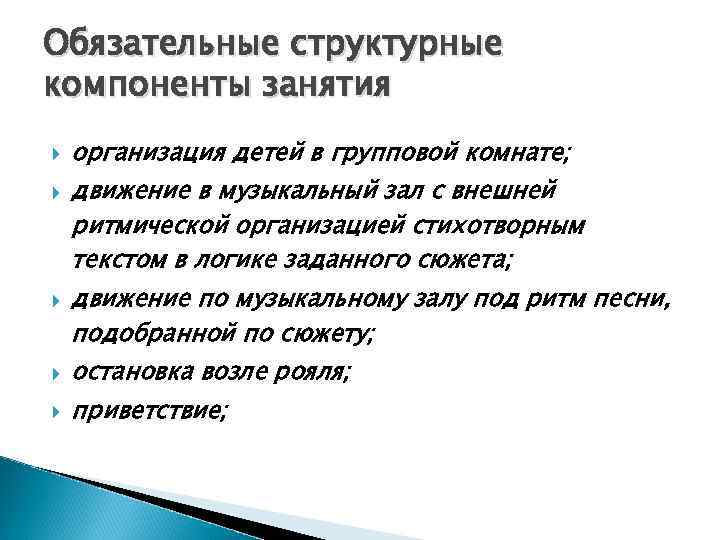 Обязательные структурные компоненты занятия

организация детей в групповой комнате;

движение в музыкальный зал с внешней ритмической организацией стихотворным текстом в логике заданного сюжета;

движение по музыкальному залу под ритм песни, подобранной по сюжету;

остановка возле рояля;

приветствие;